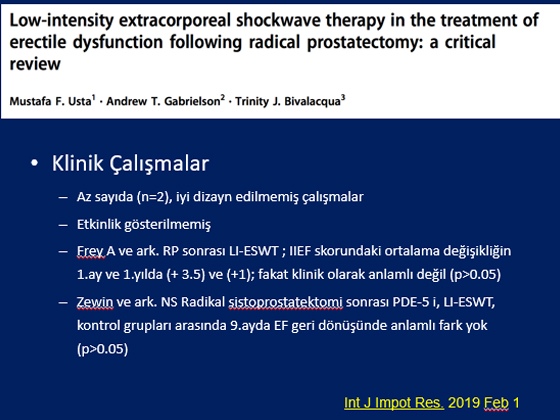 Low-intensity extracorporeal shockwave therapy in the treatment of erectile dysfunction following radical prostatectomy: a critical review

Mustafa F. Usta$^1$ · Andrew T. Gabrielson$^2$ · Trinity J. Bivalacqua$^3$

• Klinik Çalışmalar

– Az sayıda (n=2), iyi dizayn edilmemiş çalışmalar

– Etkinlik gösterilmemiş

– Frey A ve ark. RP sonrası LI-ESWT ; IIEF skorundaki ortalama değişikliğin 1.ay ve 1.yılda (+ 3.5) ve (+1); fakat klinik olarak anlamlı değil (p>0.05)

– Zewin ve ark. NS Radikal sistoprostatektomi sonrası PDE-5 i, LI-ESWT, kontrol grupları arasında 9.ayda EF geri dönüşünde anlamlı fark yok (p>0.05)

Int J Impot Res. 2019 Feb 1